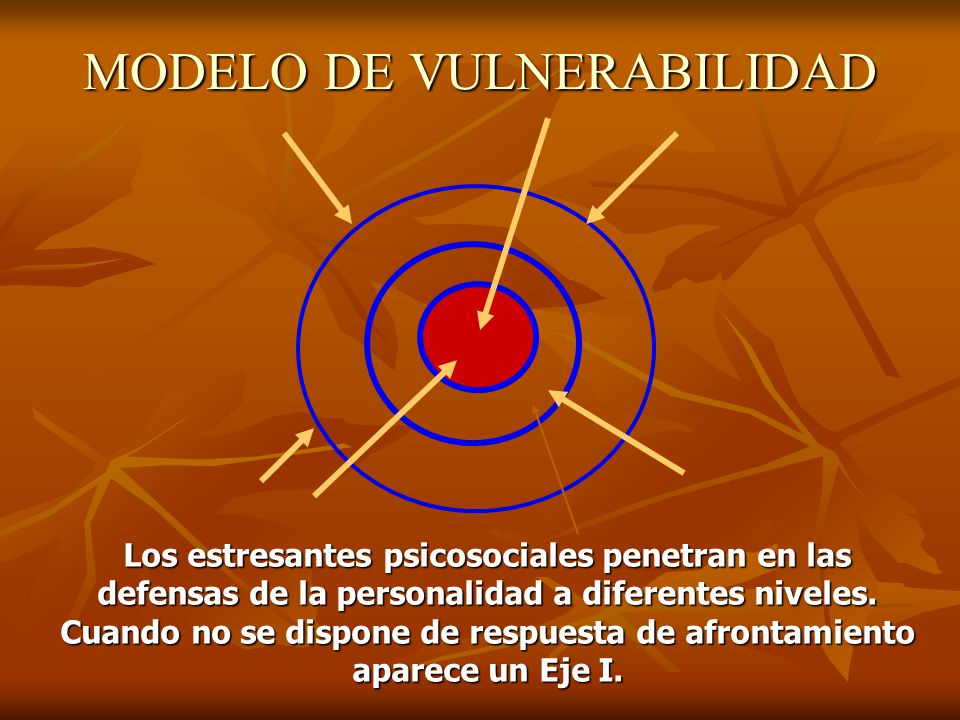 MODELO DE VULNERABILIDAD

Los estresantes psicosociales penetran en las defensas de la personalidad a diferentes niveles. Cuando no se dispone de respuesta de afrontamiento aparece un Eje I.